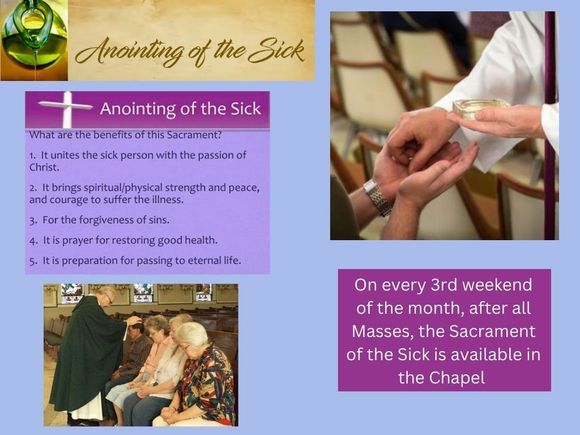 Anointing of the Sick

Anointing of the Sick

What are the benefits of this Sacrament?

1. It unites the sick person with the passion of Christ.

2. It brings spiritual/physical strength and peace, and courage to suffer the illness.

3. For the forgiveness of sins.

4. It is prayer for restoring good health.

5. It is preparation for passing to eternal life.

On every 3rd weekend of the month, after all Masses, the Sacrament of the Sick is available in the Chapel